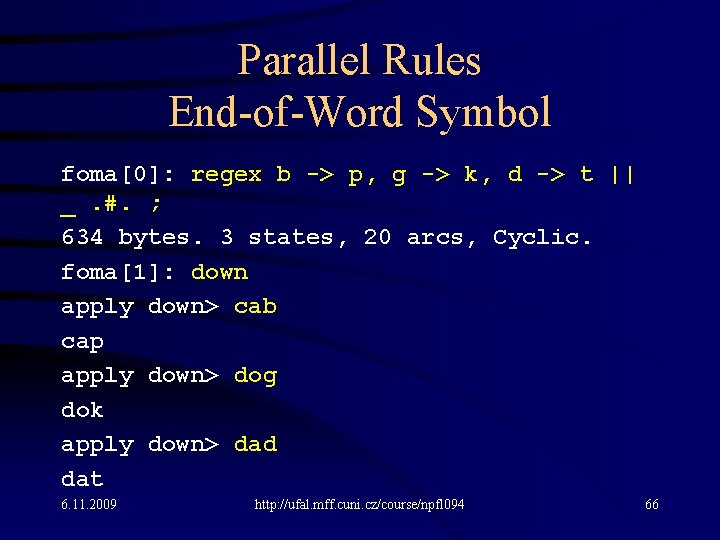 Parallel Rules
End-of-Word Symbol

foma[0]: regex b -> p, g -> k, d -> t || _ .#. ;

634 bytes. 3 states, 20 arcs, Cyclic.

foma[1]: down

apply down> cab

cap

apply down> dog

dok

apply down> dad

dat

6.11.2009

http://ufal.mff.cuni.cz/course/npfl094

66